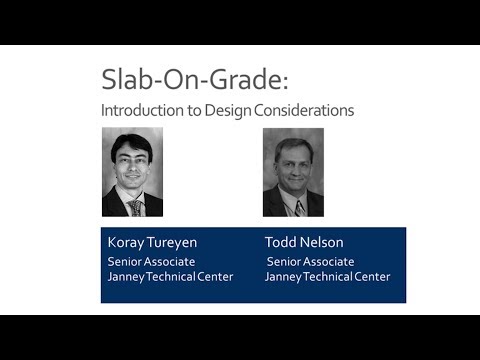 Slab-On-Grade:
Introduction to Design Considerations

Koray Tureyen
Senior Associate
Janney Technical Center

Todd Nelson
Senior Associate
Janney Technical Center